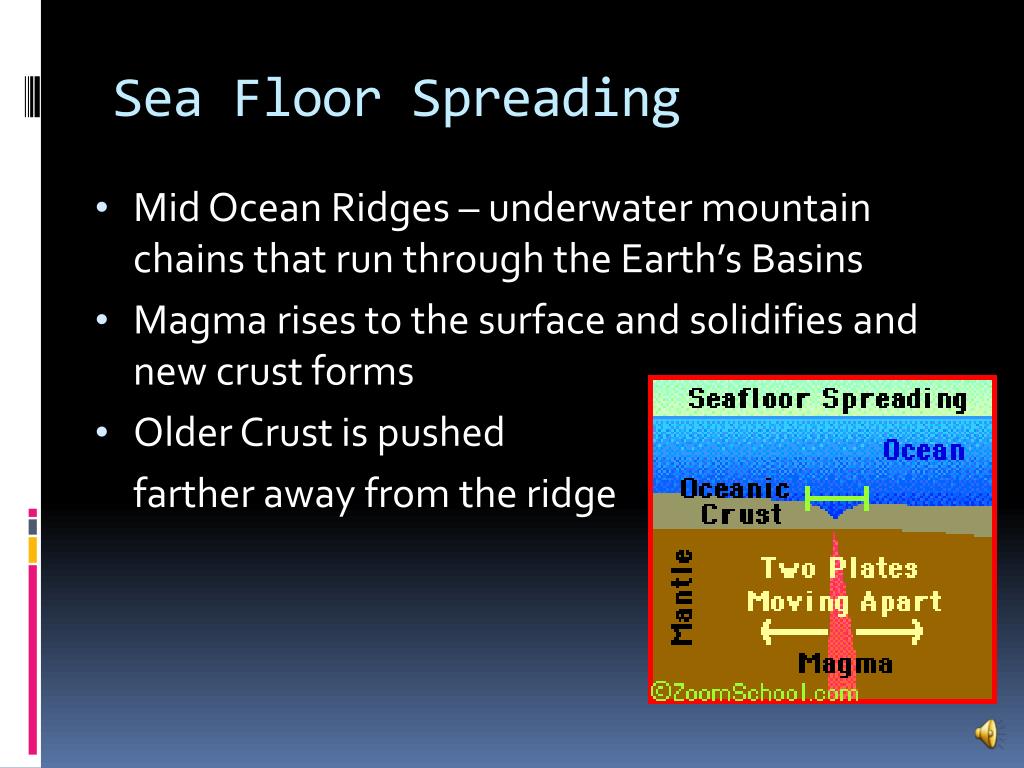 Sea Floor Spreading

• Mid Ocean Ridges – underwater mountain chains that run through the Earth's Basins
• Magma rises to the surface and solidifies and new crust forms
• Older Crust is pushed farther away from the ridge

Seafloor Spreading
Ocean
Oceanic Crust
Mantle
Two Plates Moving Apart
Magma
©ZoomSchool.com